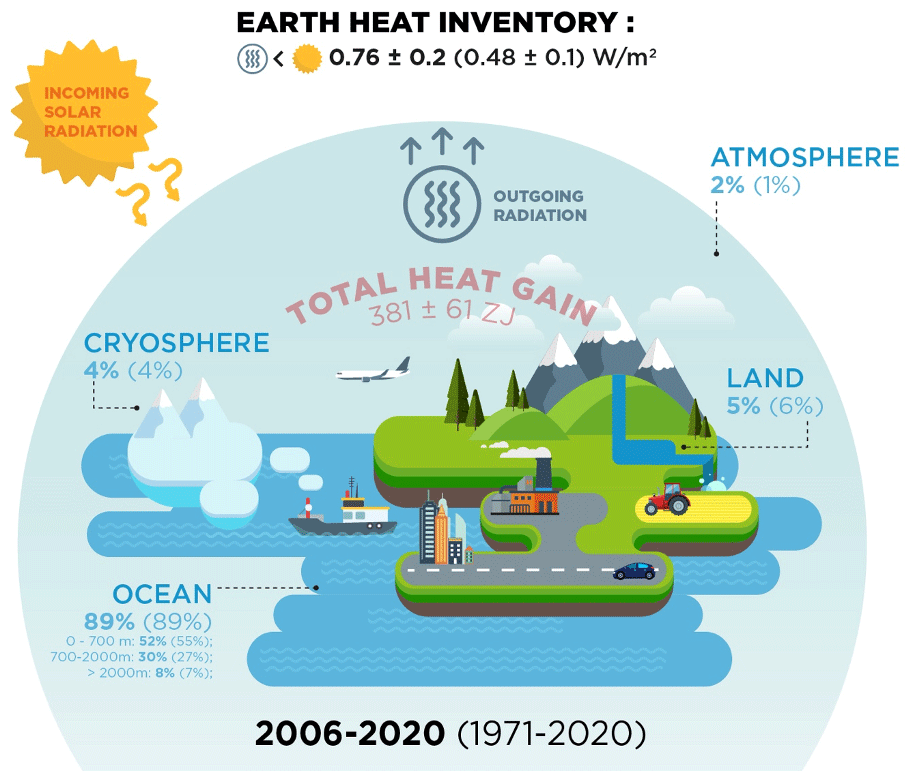 EARTH HEAT INVENTORY :
< 0.76 ± 0.2 (0.48 ± 0.1) W/m²

INCOMING SOLAR RADIATION

OUTGOING RADIATION

ATMOSPHERE
2% (1%)

TOTAL HEAT GAIN
381 ± 61 ZJ

CRYOSPHERE
4% (4%)

LAND
5% (6%)

OCEAN
89% (89%)
0 - 700 m: 52% (55%);
700-2000m: 30% (27%);
> 2000m: 8% (7%);

2006-2020 (1971-2020)